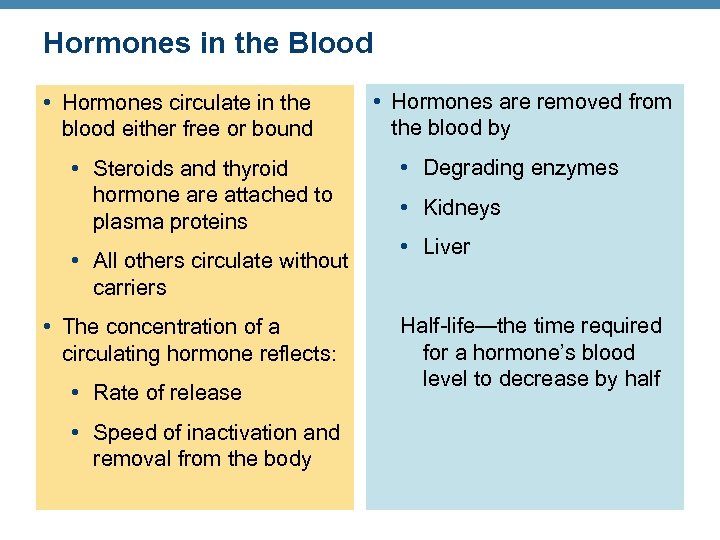 Hormones in the Blood

• Hormones circulate in the blood either free or bound

• Steroids and thyroid hormone are attached to plasma proteins

• All others circulate without carriers

• The concentration of a circulating hormone reflects:

• Rate of release

• Speed of inactivation and removal from the body

• Hormones are removed from the blood by

• Degrading enzymes

• Kidneys

• Liver

Half-life—the time required for a hormone's blood level to decrease by half